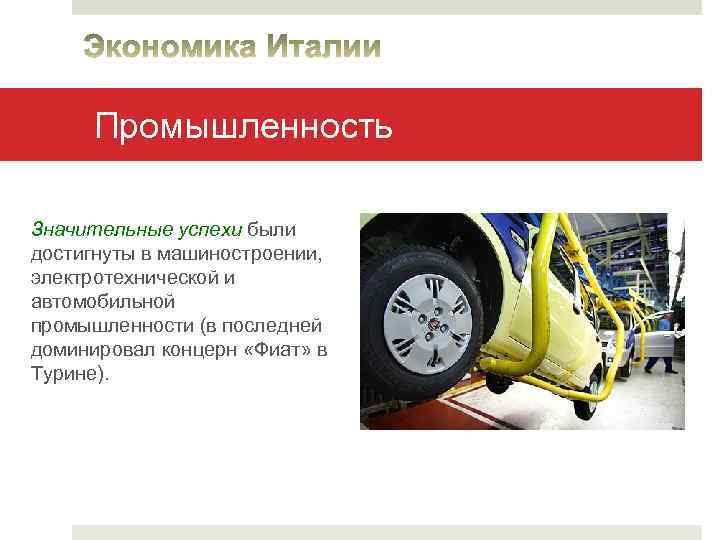 Экономика Италии

Промышленность

Значительные успехи были достигнуты в машиностроении, электротехнической и автомобильной промышленности (в последней доминировал концерн «Фиат» в Турине).